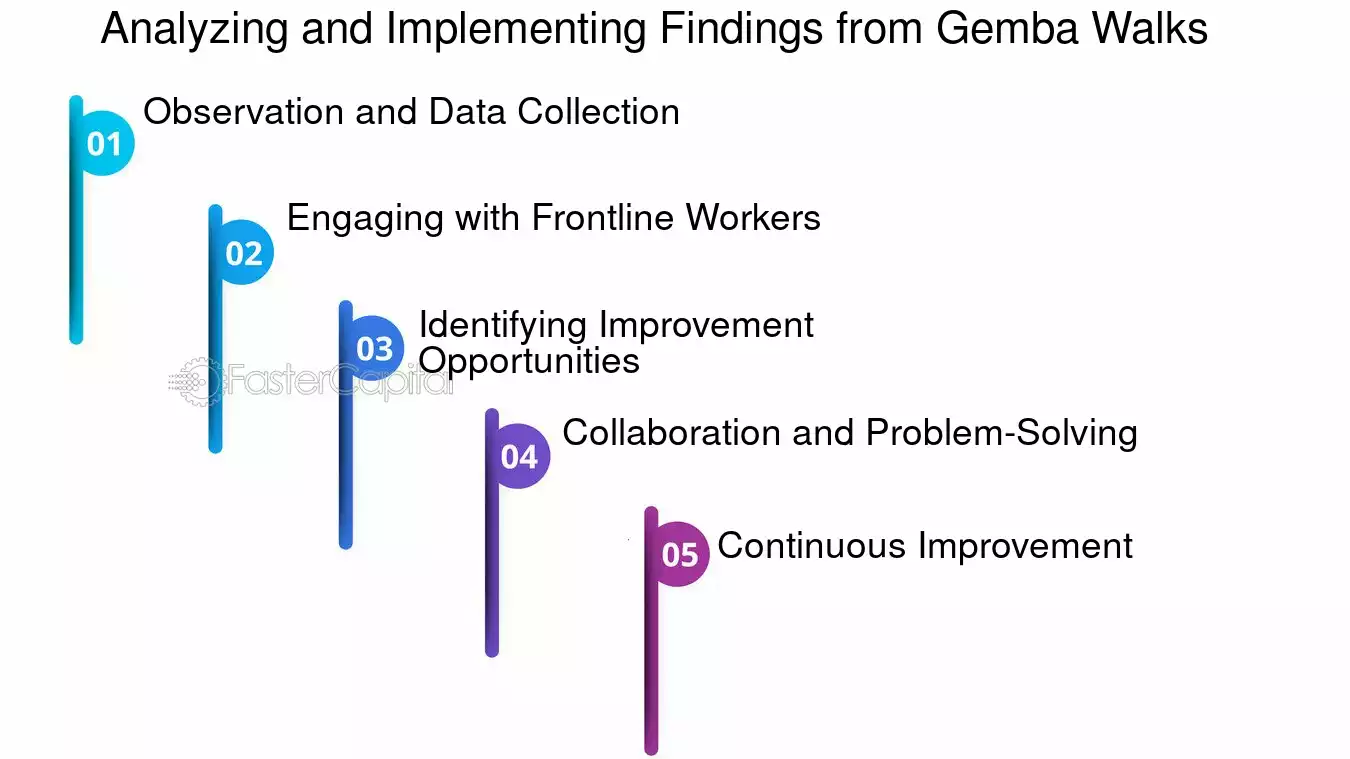 Analyzing and Implementing Findings from Gemba Walks

01 Observation and Data Collection

02 Engaging with Frontline Workers

03 Identifying Improvement Opportunities

FasterCapital

04 Collaboration and Problem-Solving

05 Continuous Improvement